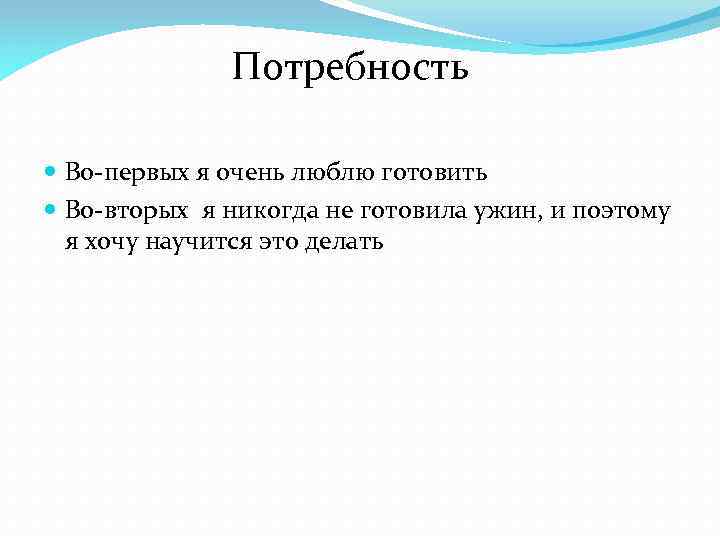 Потребность

Во-первых я очень люблю готовить

Во-вторых  я никогда не готовила ужин, и поэтому я хочу научится это делать